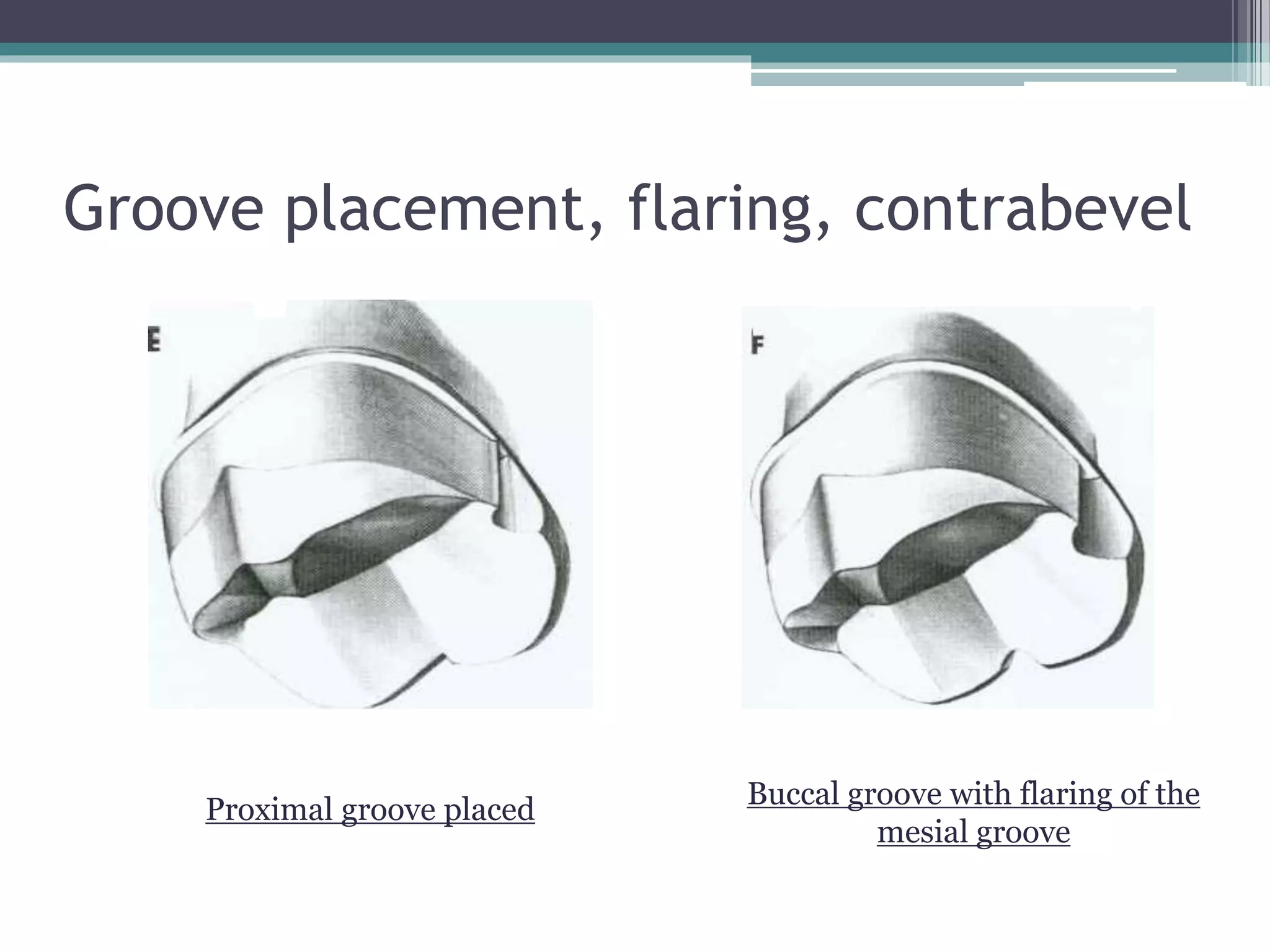 Groove placement, flaring, contrabevel

E

F

Proximal groove placed

Buccal groove with flaring of the mesial groove